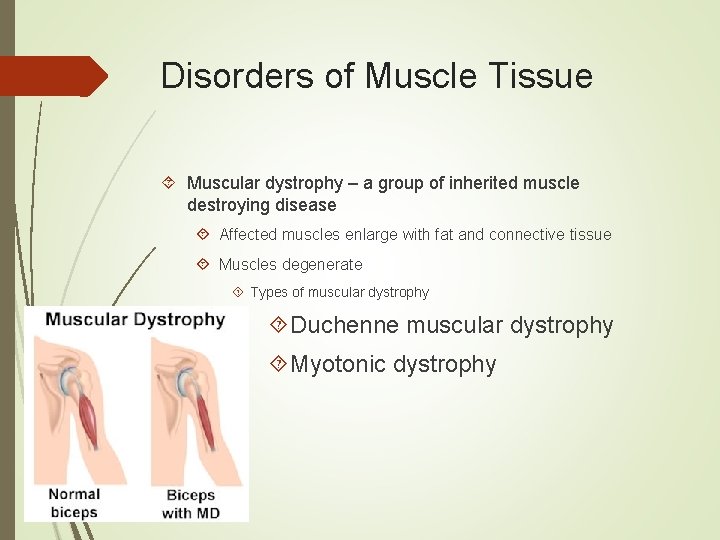 Disorders of Muscle Tissue

Muscular dystrophy – a group of inherited muscle destroying disease

Affected muscles enlarge with fat and connective tissue

Muscles degenerate

Types of muscular dystrophy

Duchenne muscular dystrophy

Myotonic dystrophy

Muscular Dystrophy

Normal biceps

Biceps with MD